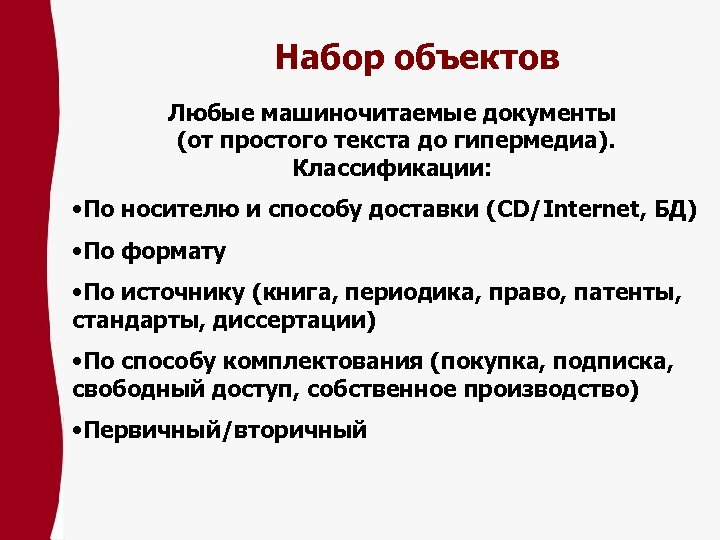 Набор объектов

Любые машиночитаемые документы (от простого текста до гипермедиа). Классификации:

•По носителю и способу доставки (CD/Internet, БД)

•По формату

•По источнику (книга, периодика, право, патенты, стандарты, диссертации)

•По способу комплектования (покупка, подписка, свободный доступ, собственное производство)

•Первичный/вторичный